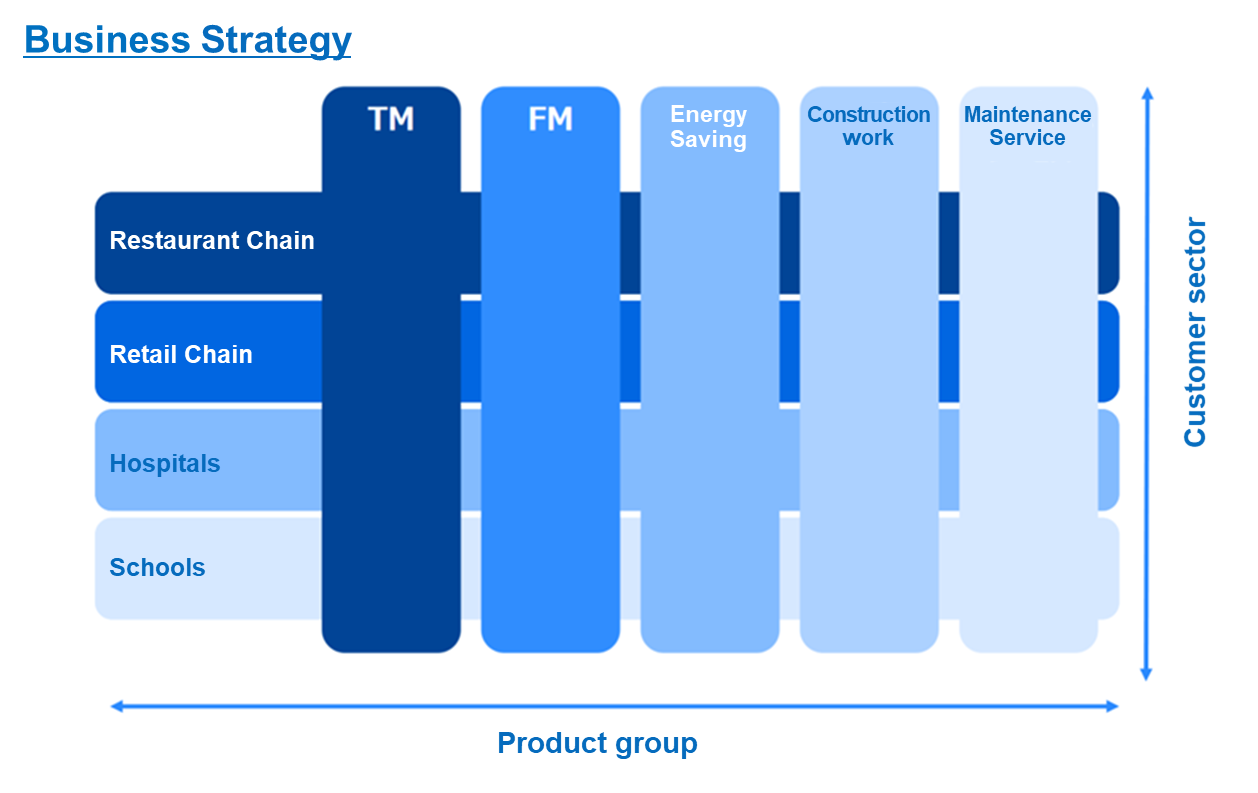 Business Strategy

TM

FM

Energy Saving

Construction work

Maintenance Service

Restaurant Chain

Retail Chain

Hospitals

Schools

Customer sector

Product group